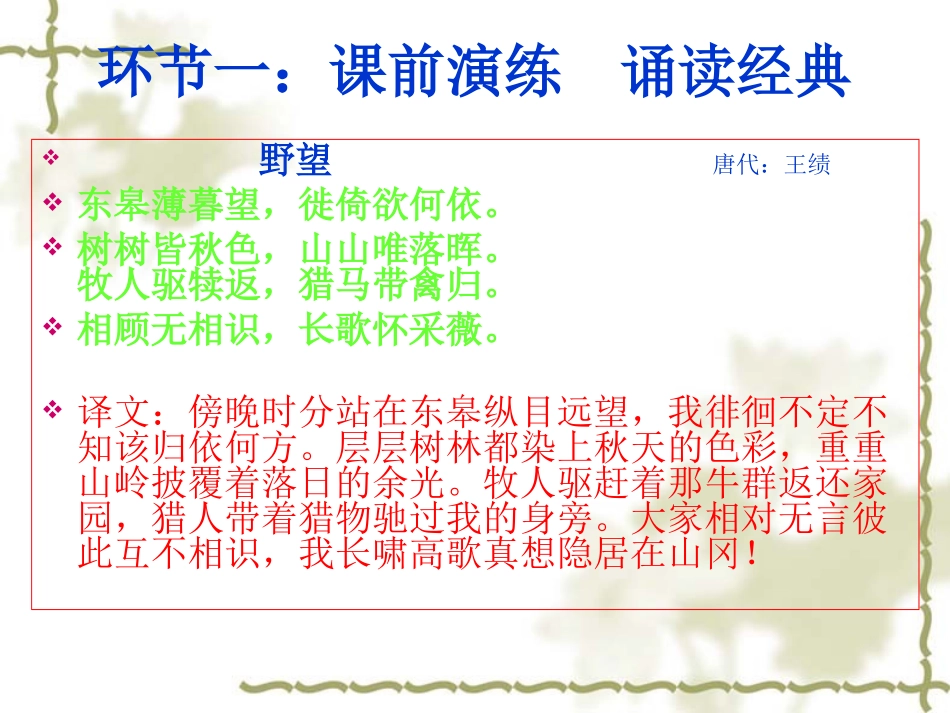 环节一：课前演练　诵读经典

野望　　唐代：王绩

东皋薄暮望，徙倚欲何依。

树树皆秋色，山山唯落晖。
牧人驱犊返，猎马带禽归。

相顾无相识，长歌怀采薇。

译文：傍晚时分站在东皋纵目远望，我徘徊不定不知该归依何方。层层树林都染上秋天的色彩，重重山岭披覆着落日的余光。牧人驱赶着那牛群返还家园，猎人带着猎物驰过我的身旁。大家相对无言彼此互不相识，我长啸高歌真想隐居在山冈！